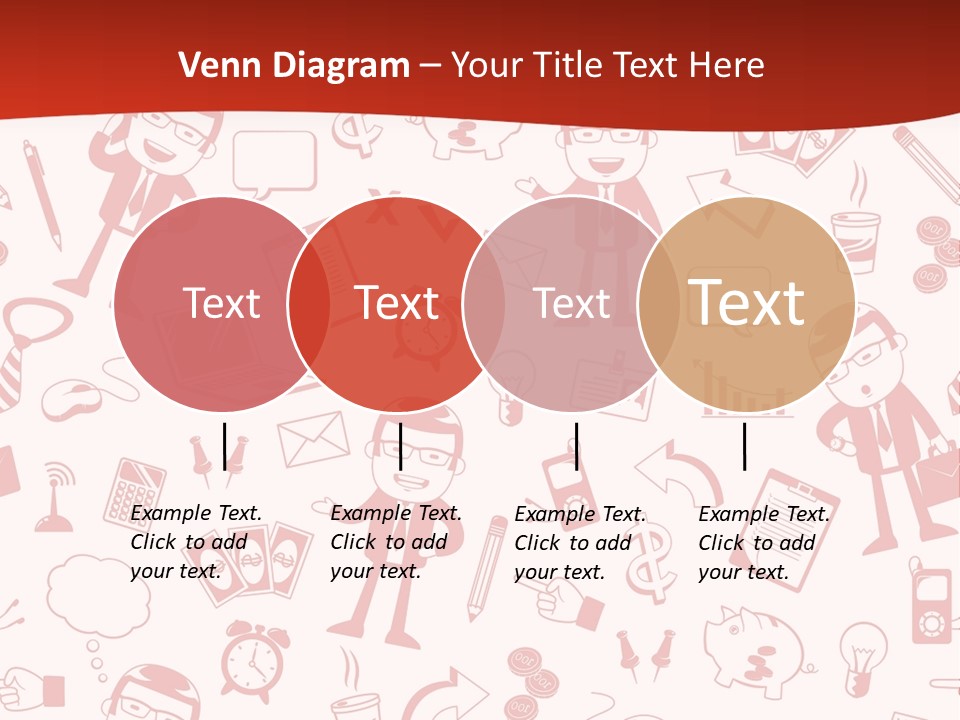 Venn Diagram – Your Title Text Here

Text

Text

Text

Text

Example Text. Click to add your text.

Example Text. Click to add your text.

Example Text. Click to add your text.

Example Text. Click to add your text.